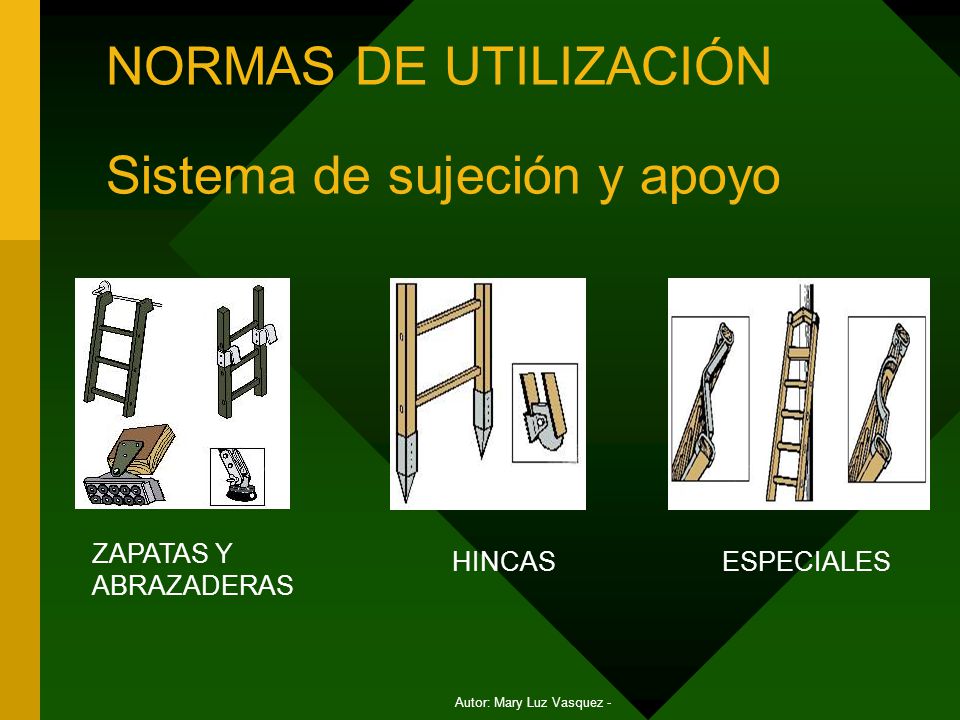 NORMAS DE UTILIZACIÓN

Sistema de sujeción y apoyo

ZAPATAS Y ABRAZADERAS

HINCAS

ESPECIALES

Autor: Mary Luz Vasquez -